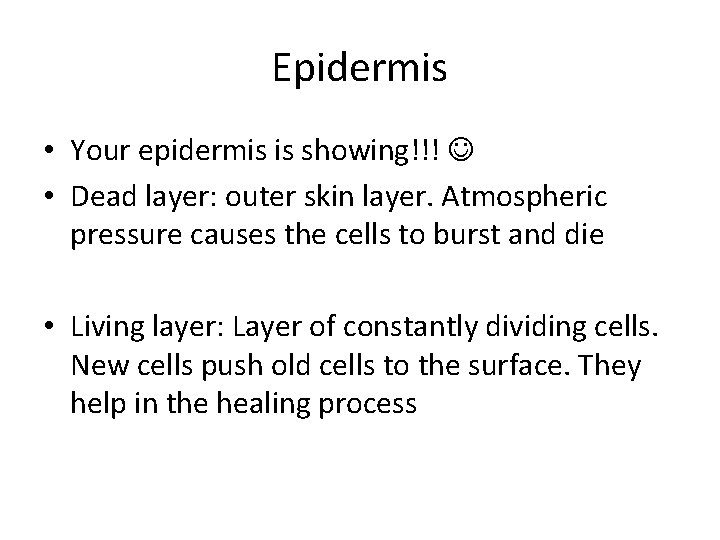 Epidermis

• Your epidermis is showing!!! ☺
• Dead layer: outer skin layer. Atmospheric pressure causes the cells to burst and die

• Living layer: Layer of constantly dividing cells. New cells push old cells to the surface. They help in the healing process